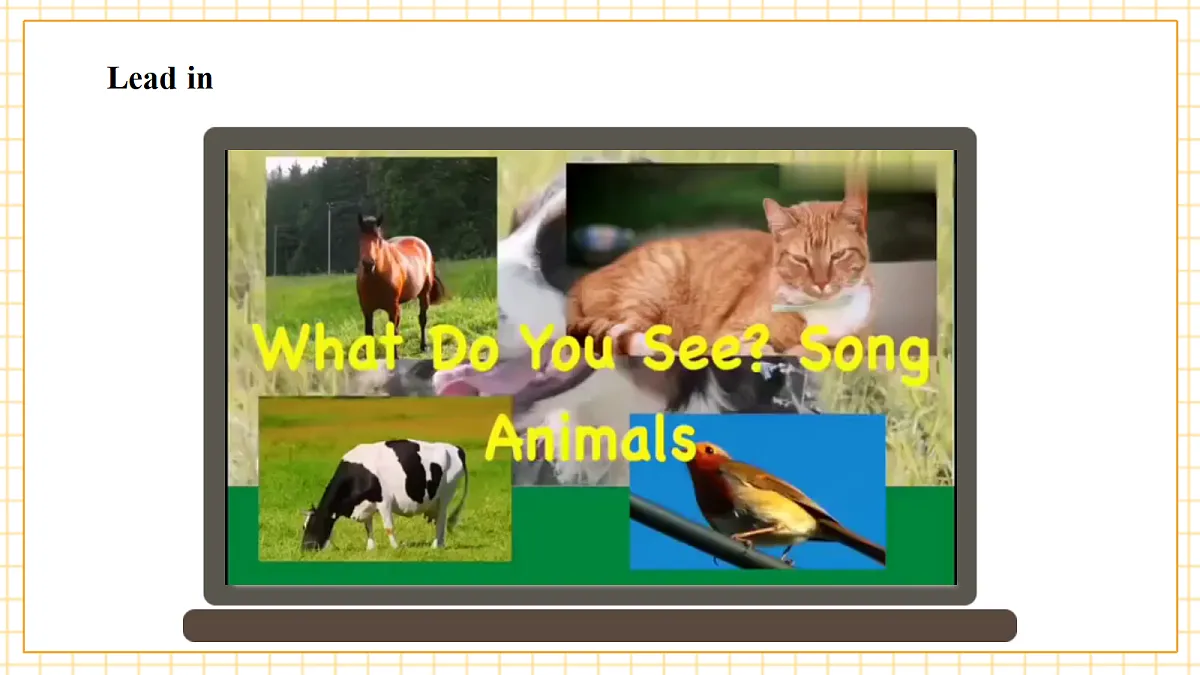 Lead in

What Do You See? Song
Animals